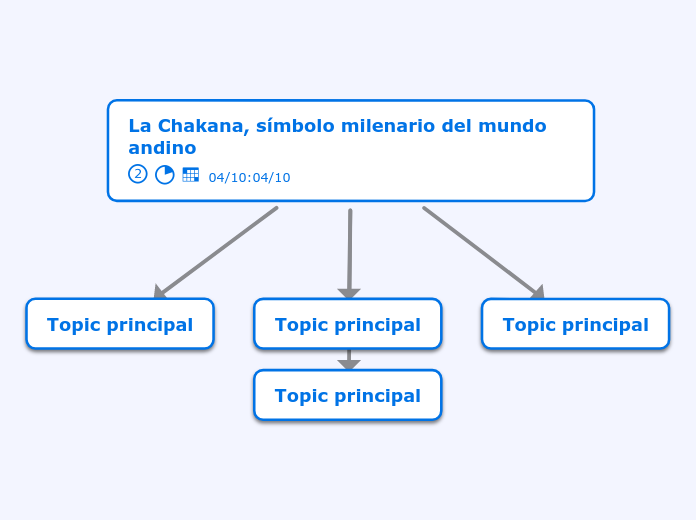 La Chakana, símbolo milenario del mundo andino
2 04/10:04/10

Topic principal

Topic principal

Topic principal

Topic principal